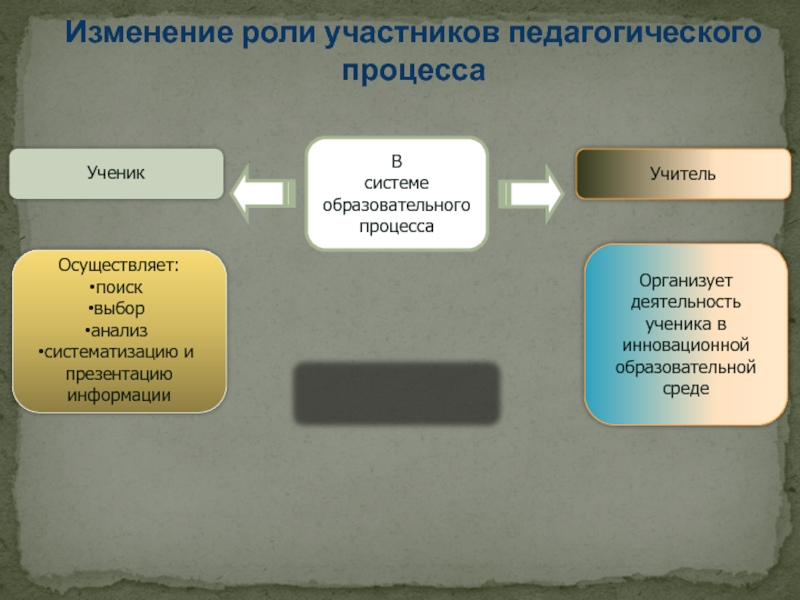 Изменение роли участников педагогического процесса

Ученик

В системе образовательного процесса

Учитель

Осуществляет:
•поиск
•выбор
•анализ
•систематизацию и презентацию информации

Организует деятельность ученика в инновационной образовательной среде